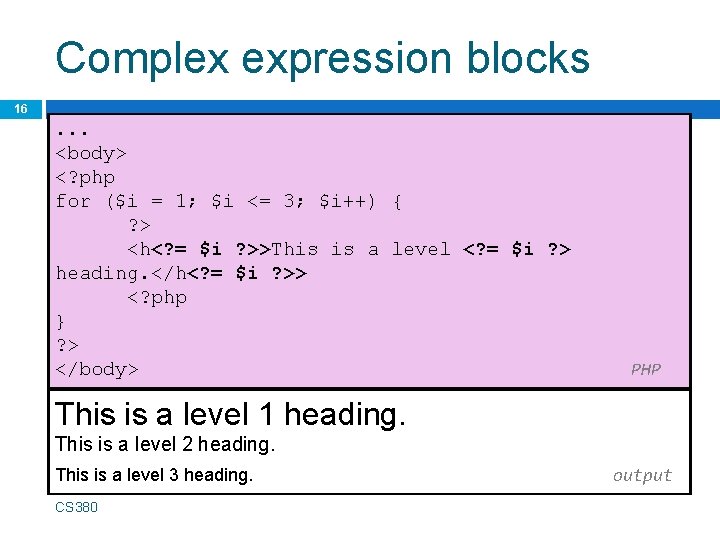 Complex expression blocks

16

...
<body>
<?php
for ($i = 1; $i <= 3; $i++) {
?>
<h<?= $i ?>>This is a level <?= $i ?> heading.</h<?= $i ?>>
<?php
}
?>
</body>

PHP

This is a level 1 heading.

This is a level 2 heading.

This is a level 3 heading.

output

CS380